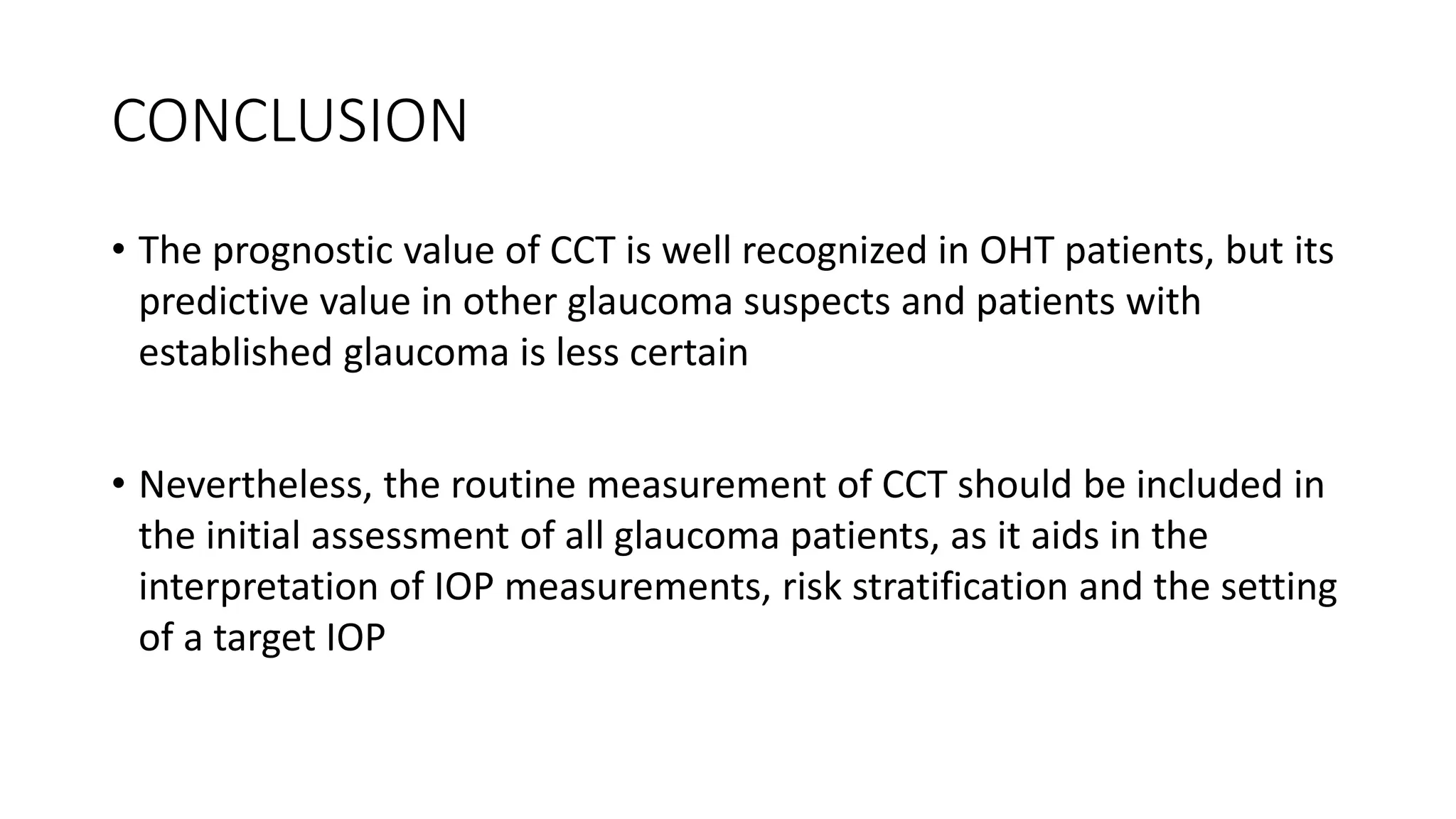 CONCLUSION

• The prognostic value of CCT is well recognized in OHT patients, but its predictive value in other glaucoma suspects and patients with established glaucoma is less certain

• Nevertheless, the routine measurement of CCT should be included in the initial assessment of all glaucoma patients, as it aids in the interpretation of IOP measurements, risk stratification and the setting of a target IOP